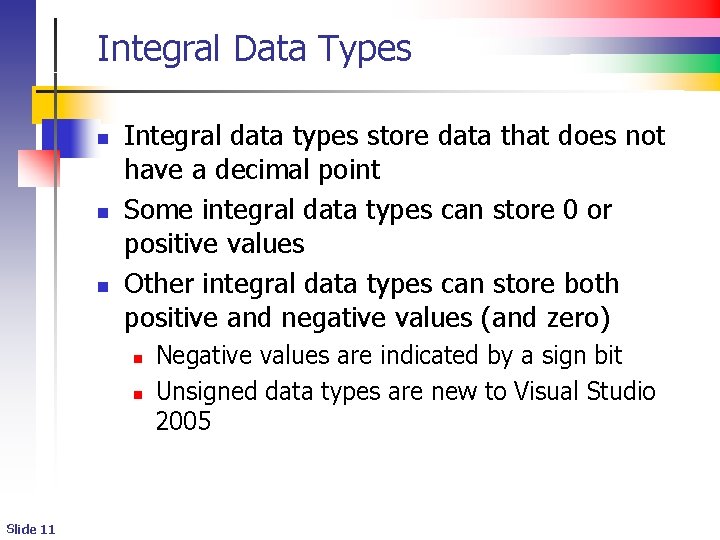 Integral Data Types

- Integral data types store data that does not have a decimal point
- Some integral data types can store 0 or positive values
- Other integral data types can store both positive and negative values (and zero)
  - Negative values are indicated by a sign bit
  - Unsigned data types are new to Visual Studio 2005

Slide 11